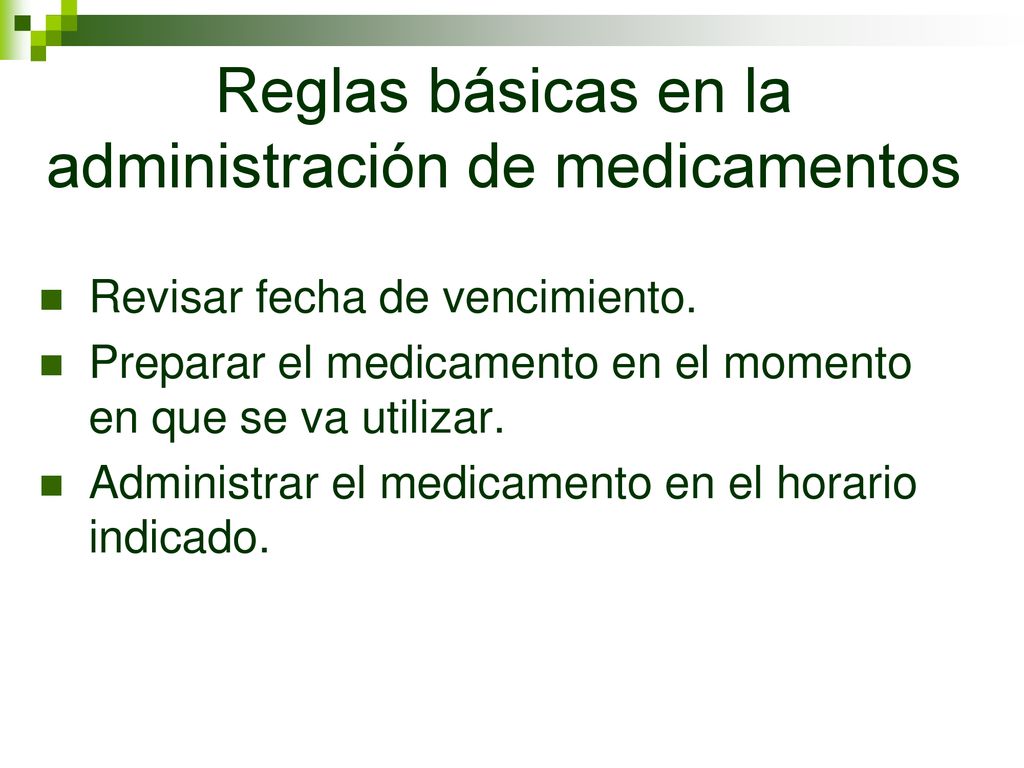 Reglas básicas en la administración de medicamentos

Revisar fecha de vencimiento.

Preparar el medicamento en el momento en que se va utilizar.

Administrar el medicamento en el horario indicado.